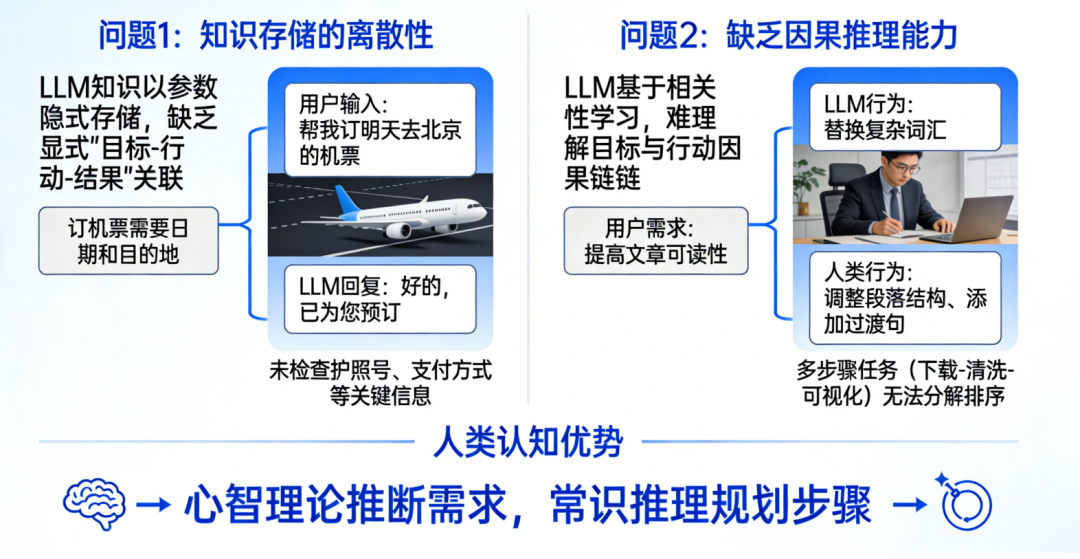 问题1：知识存储的离散性

LLM知识以参数隐式存储，缺乏显式"目标-行动-结果"关联

订机票需要日期和目的地

用户输入：帮我订明天去北京的机票

LLM回复：好的，已为您预订

未检查护照号、支付方式等关键信息

问题2：缺乏因果推理能力

LLM基于相关性学习，难理解目标与行动因果链链

用户需求：提高文章可读性

LLM行为：替换复杂词汇

人类行为：调整段落结构、添加过渡句

多步骤任务（下载-清洗-可视化）无法分解排序

人类认知优势

→ 心智理论推断需求，常识推理规划步骤 →